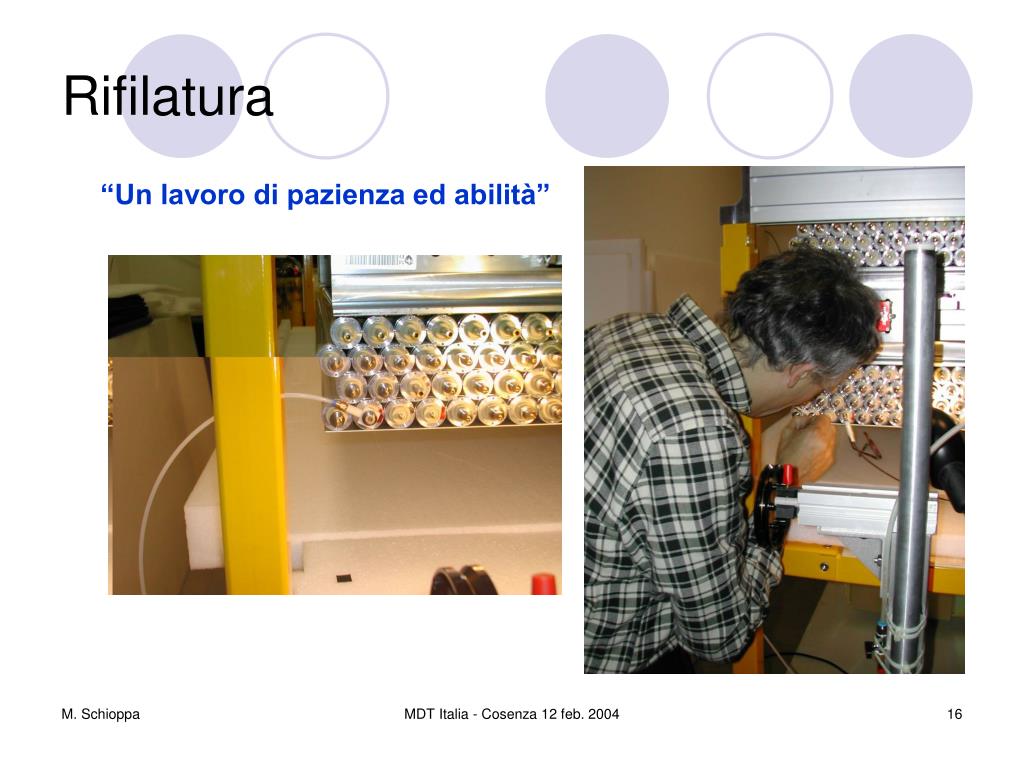 Rifilatura

“Un lavoro di pazienza ed abilità”

M. Schioppa

MDT Italia - Cosenza 12 feb. 2004

16